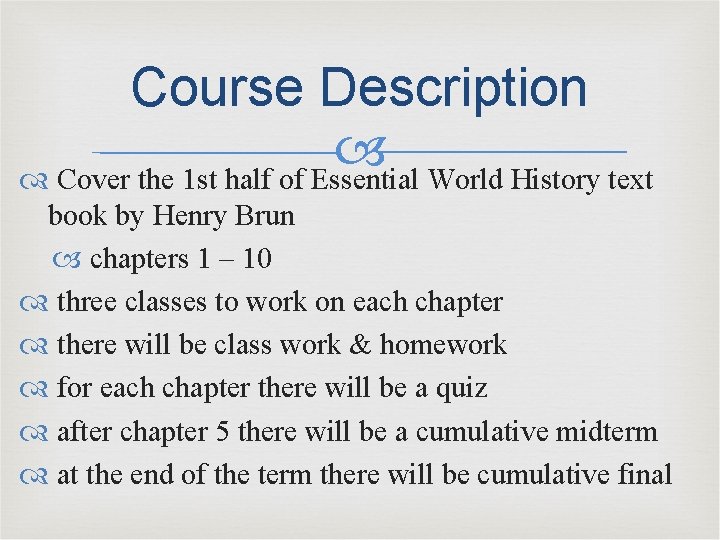 Course Description

Cover the 1st half of Essential World History text book by Henry Brun

chapters 1 – 10

three classes to work on each chapter

there will be class work & homework

for each chapter there will be a quiz

after chapter 5 there will be a cumulative midterm

at the end of the term there will be cumulative final